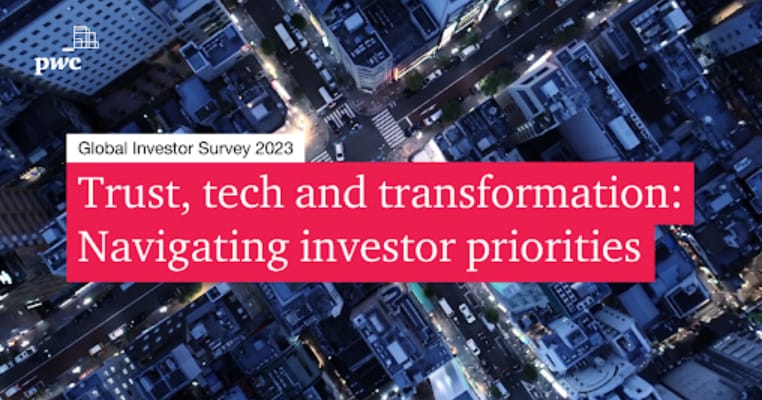 pwc

Global Investor Survey 2023

Trust, tech and transformation: Navigating investor priorities